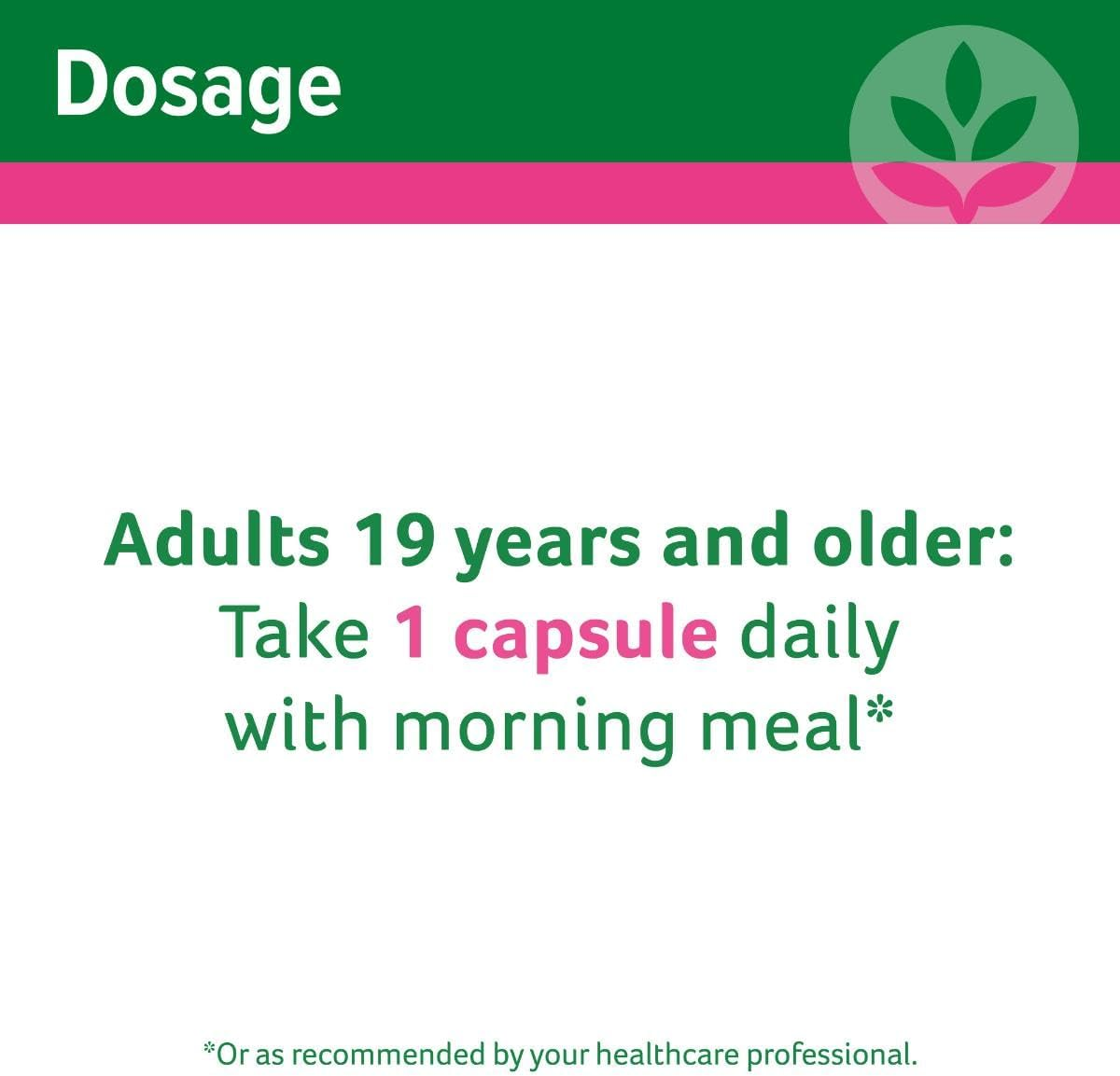 Dosage

Adults 19 years and older:
Take 1 capsule daily with morning meal*

*Or as recommended by your healthcare professional.